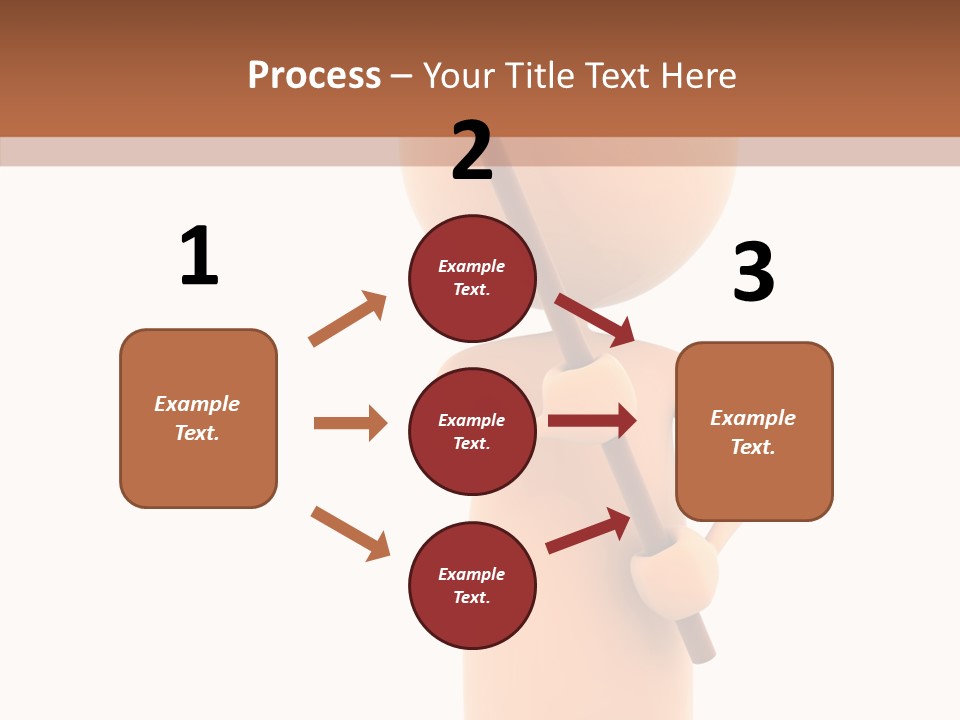 Process – Your Title Text Here

1

Example Text.

2

Example Text.

Example Text.

Example Text.

3

Example Text.